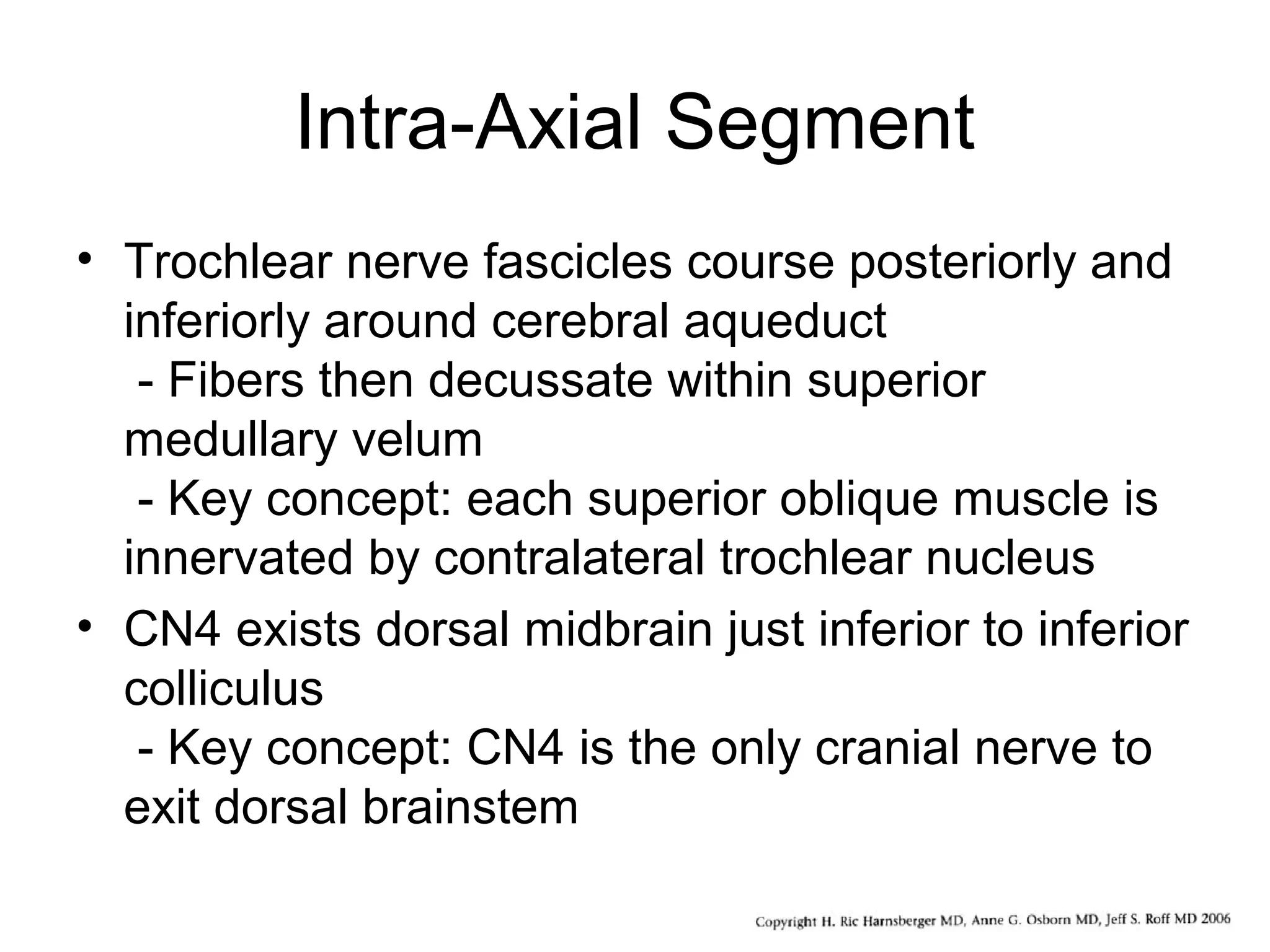 Intra-Axial Segment

• Trochlear nerve fascicles course posteriorly and inferiorly around cerebral aqueduct
- Fibers then decussate within superior medullary velum
- Key concept: each superior oblique muscle is innervated by contralateral trochlear nucleus

• CN4 exists dorsal midbrain just inferior to inferior colliculus
- Key concept: CN4 is the only cranial nerve to exit dorsal brainstem

Copyright H. Ric Harnsberger MD, Anne G. Osborn MD, Jeff S. Roff MD 2006